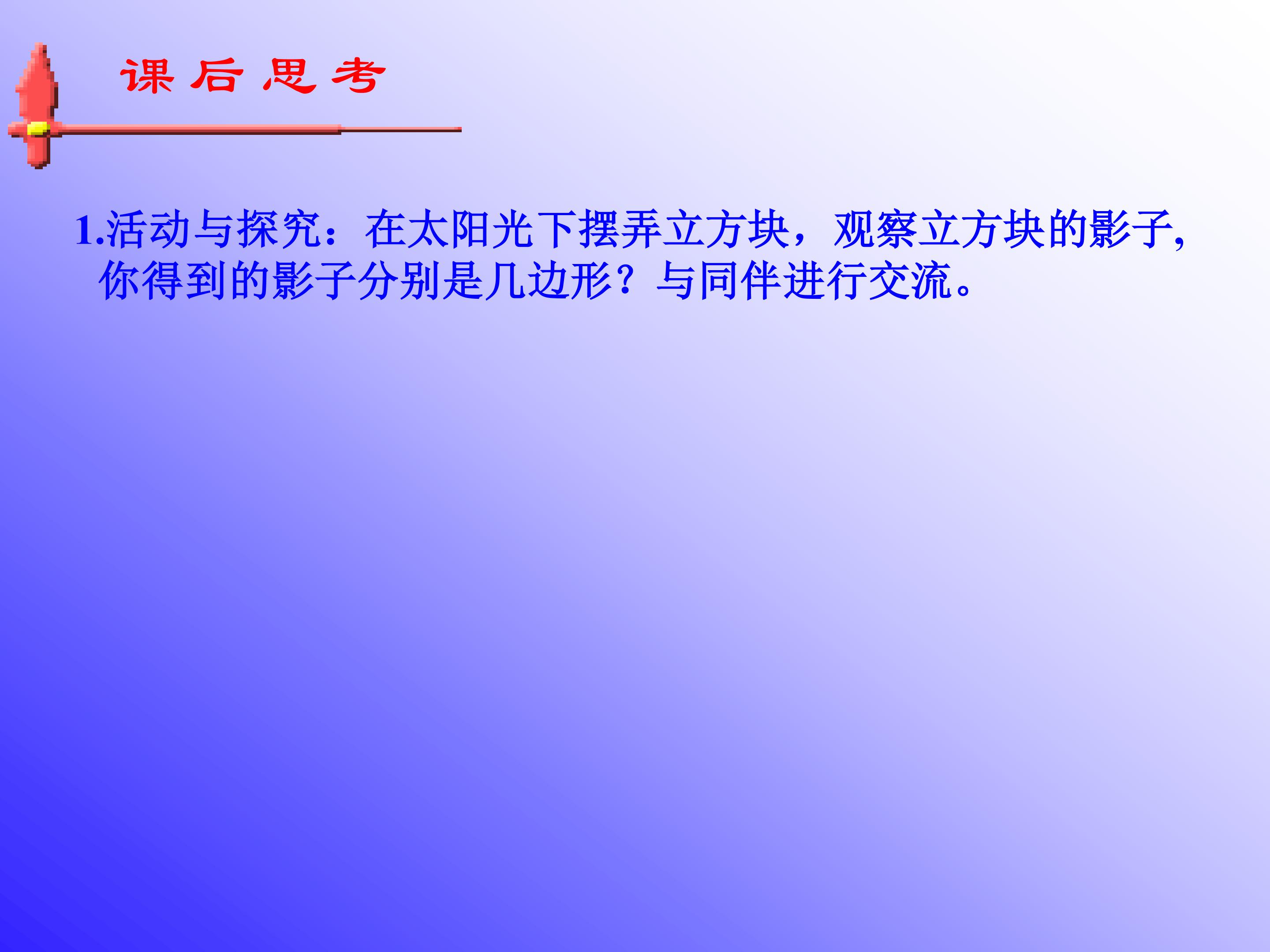 课 后 思 考

1.活动与探究：在太阳光下摆弄立方块，观察立方块的影子,你得到的影子分别是几边形？与同伴进行交流。